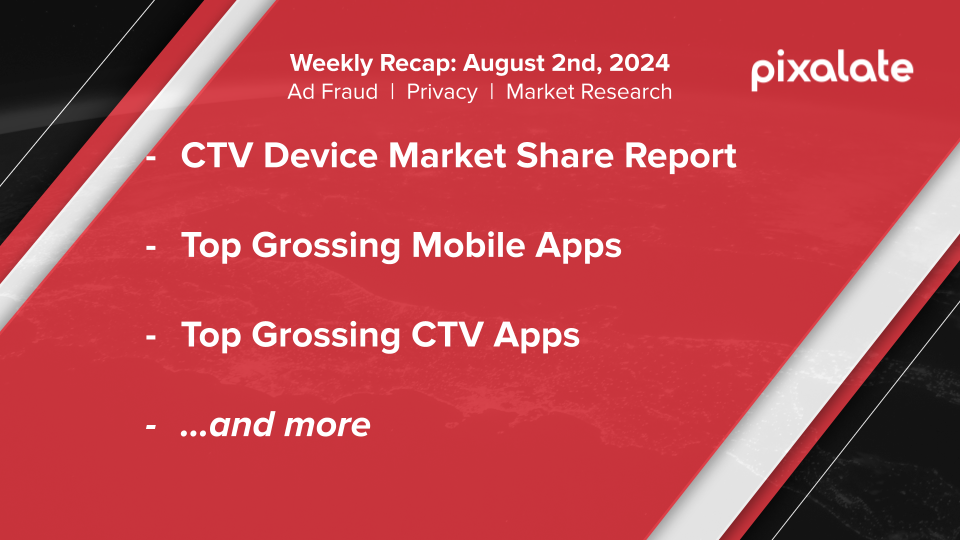 Weekly Recap: August 2nd, 2024
Ad Fraud | Privacy | Market Research

pixalate

- CTV Device Market Share Report

- Top Grossing Mobile Apps

- Top Grossing CTV Apps

- ...and more